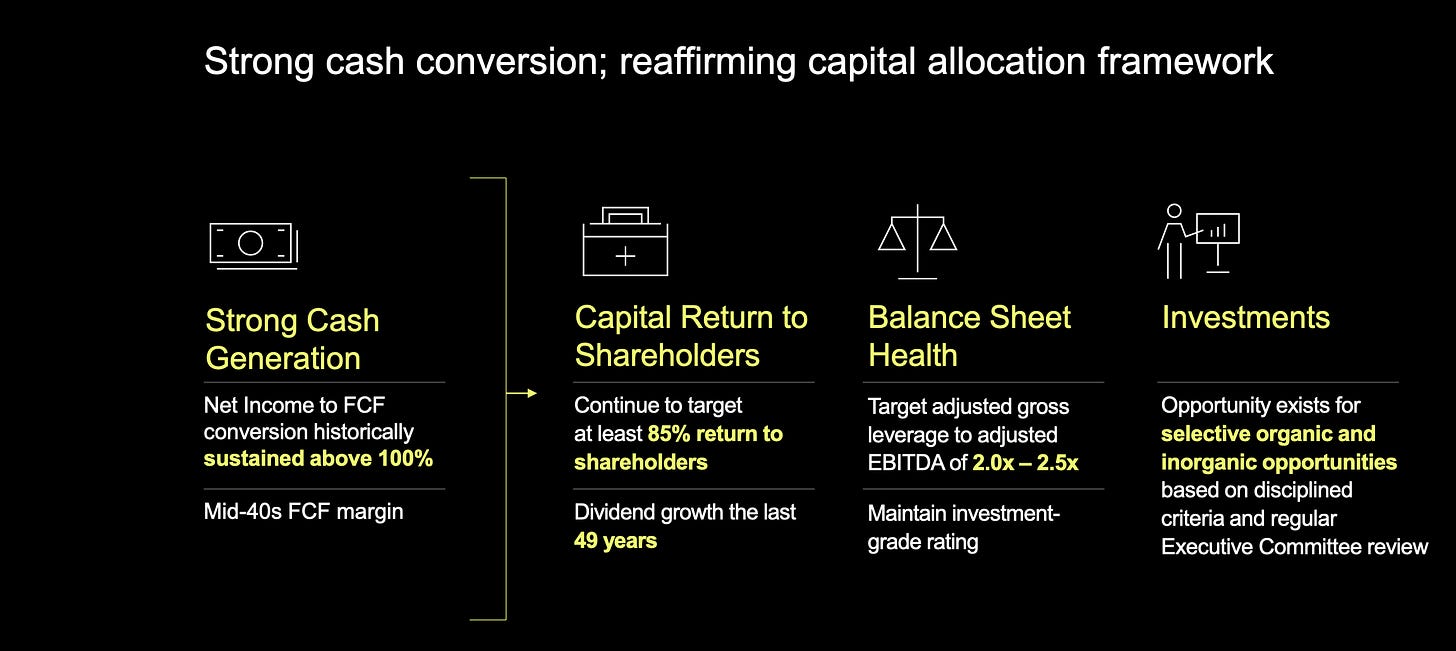 Strong cash conversion; reaffirming capital allocation framework

Strong Cash Generation

Net Income to FCF conversion historically sustained above 100%

Mid-40s FCF margin

Capital Return to Shareholders

Continue to target at least 85% return to shareholders

Dividend growth the last 49 years

Balance Sheet Health

Target adjusted gross leverage to adjusted EBITDA of 2.0x – 2.5x

Maintain investment-grade rating

Investments

Opportunity exists for selective organic and inorganic opportunities based on disciplined criteria and regular Executive Committee review